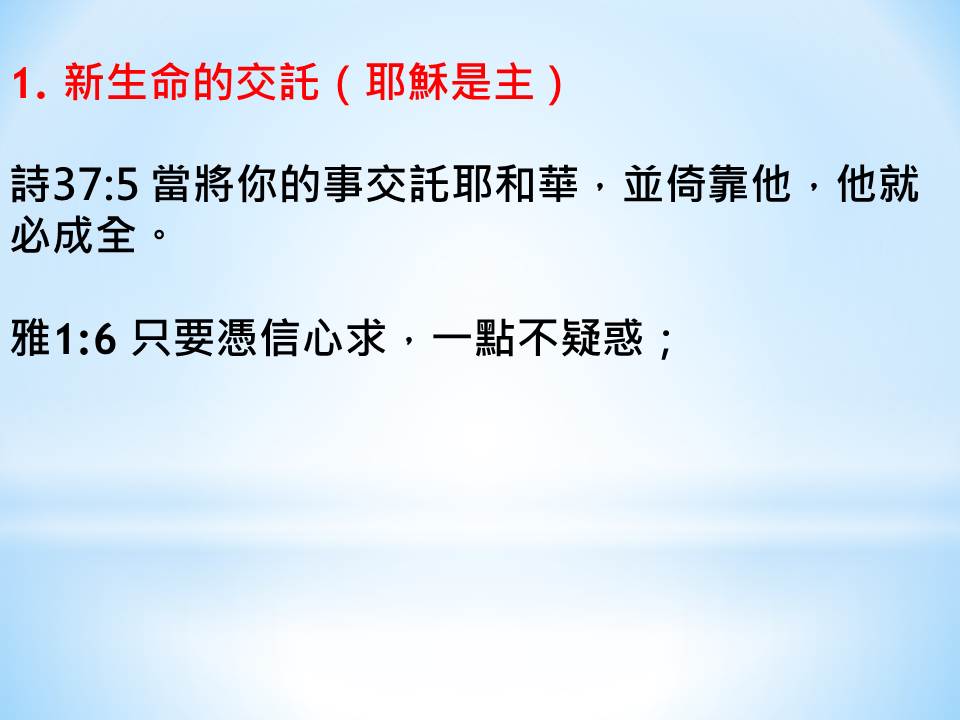 1. 新生命的交託（耶穌是主）

詩37:5 當將你的事交託耶和華，並倚靠他，他就必成全。

雅1:6 只要憑信心求，一點不疑惑；